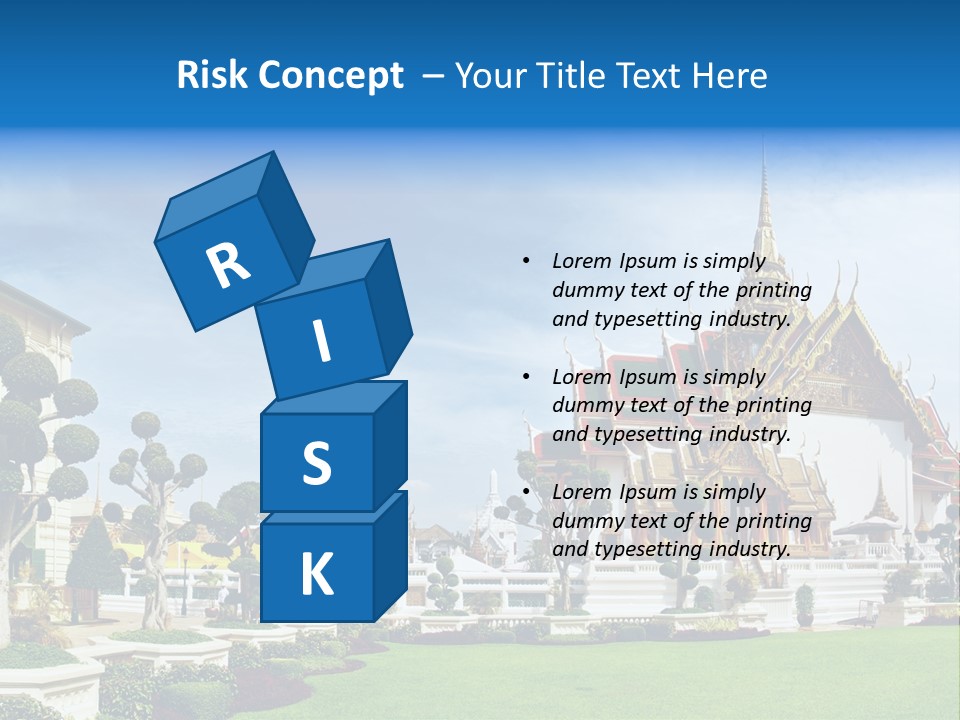 Risk Concept – Your Title Text Here

R
I
S
K

• Lorem Ipsum is simply dummy text of the printing and typesetting industry.

• Lorem Ipsum is simply dummy text of the printing and typesetting industry.

• Lorem Ipsum is simply dummy text of the printing and typesetting industry.